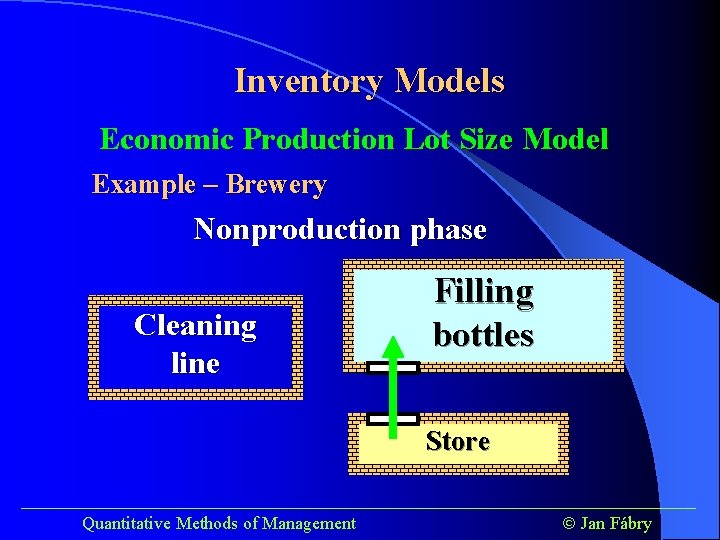 Inventory Models

Economic Production Lot Size Model

Example – Brewery

Nonproduction phase

Cleaning line

Filling bottles

Store

Quantitative Methods of Management

© Jan Fábry